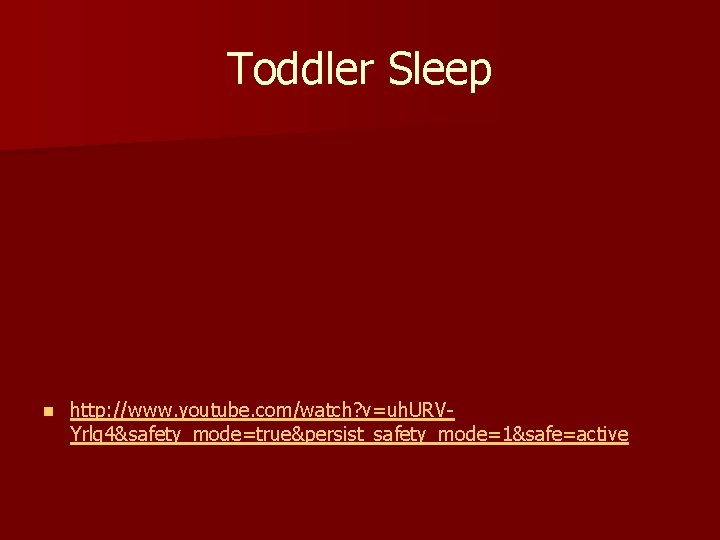 Toddler Sleep

http://www.youtube.com/watch?v=uhURV-Yrlg4&safety_mode=true&persist_safety_mode=1&safe=active